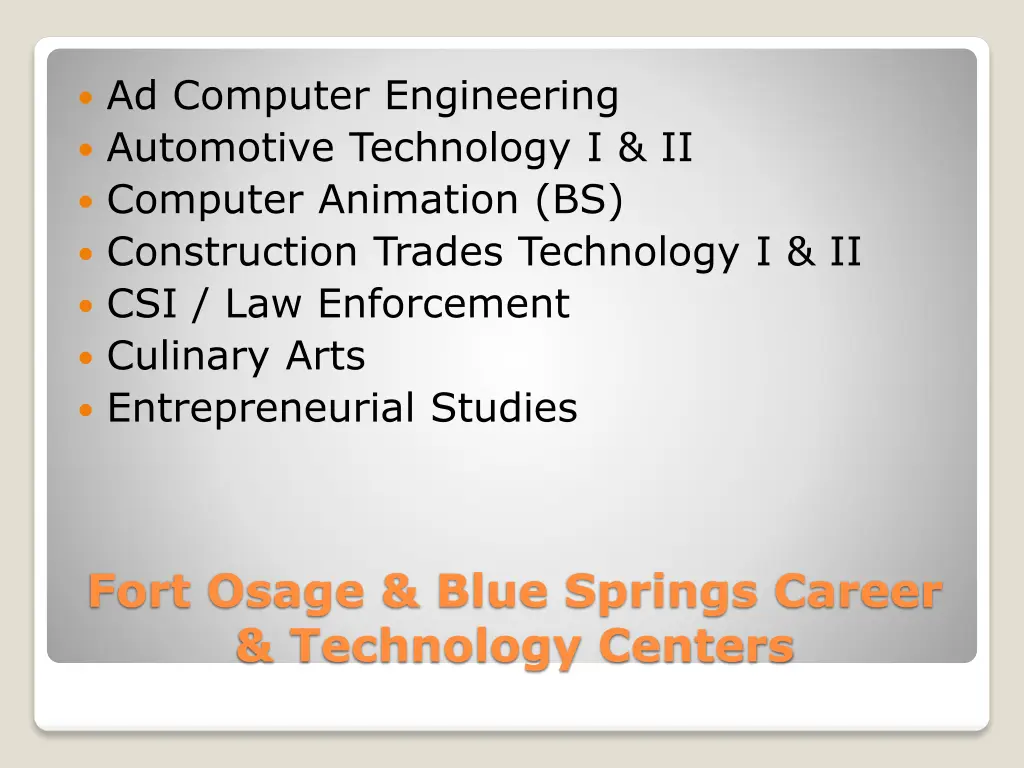 - Ad Computer Engineering
- Automotive Technology I & II
- Computer Animation (BS)
- Construction Trades Technology I & II
- CSI / Law Enforcement
- Culinary Arts
- Entrepreneurial Studies

Fort Osage & Blue Springs Career & Technology Centers